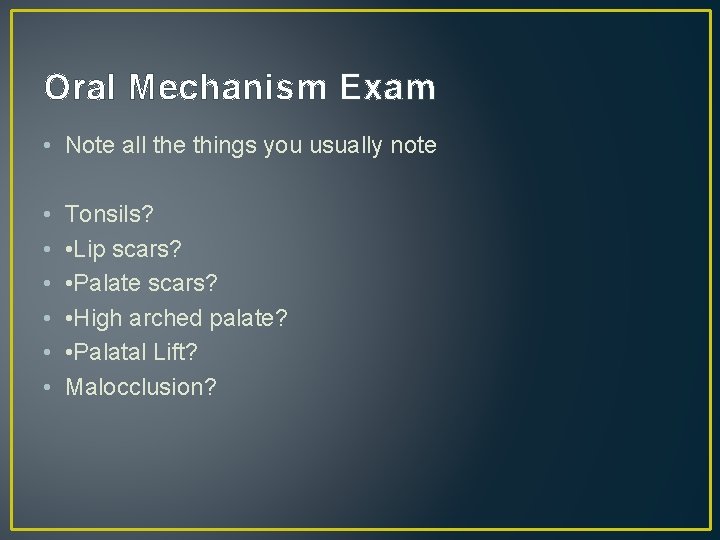 Oral Mechanism Exam

• Note all the things you usually note

• Tonsils?
• •Lip scars?
• •Palate scars?
• •High arched palate?
• •Palatal Lift?
• Malocclusion?